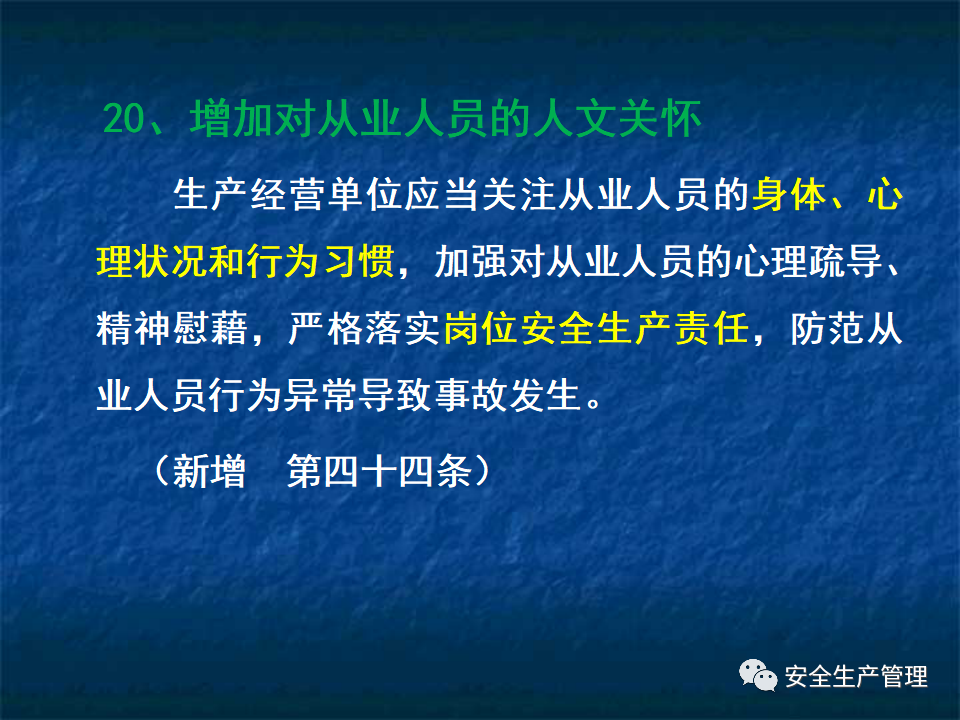 20、增加对从业人员的人文关怀

生产经营单位应当关注从业人员的身体、心理状况和行为习惯，加强对从业人员的心理疏导、精神慰藉，严格落实岗位安全生产责任，防范从业人员行为异常导致事故发生。

（新增　第四十四条）

安全生产管理